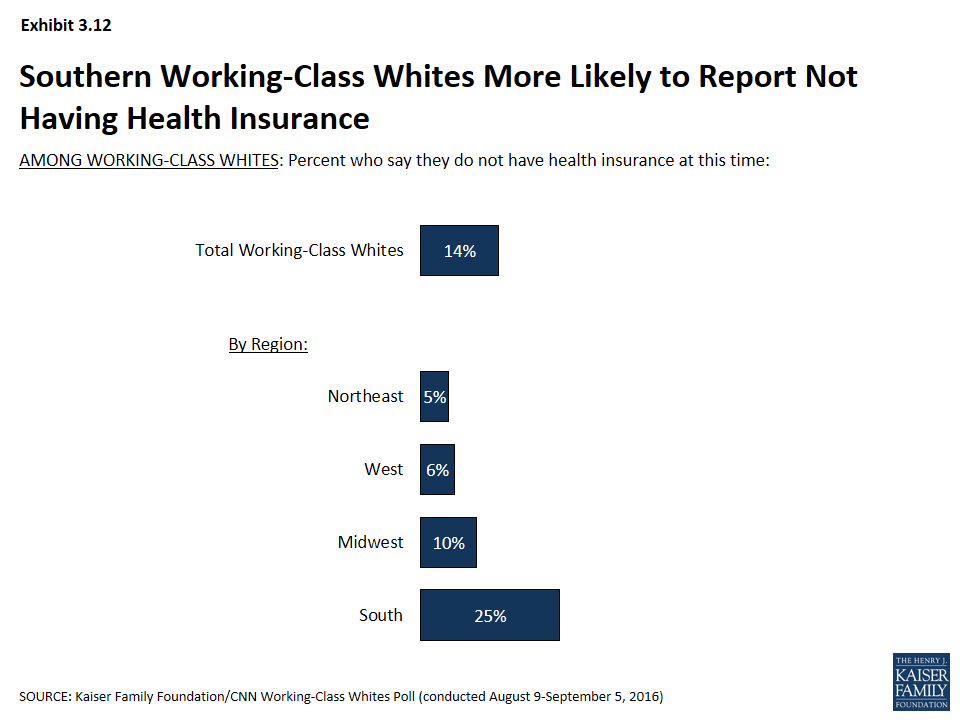 Exhibit 3.12

Southern Working-Class Whites More Likely to Report Not Having Health Insurance

AMONG WORKING-CLASS WHITES: Percent who say they do not have health insurance at this time:

Total Working-Class Whites 14%

By Region:

Northeast 5%

West 6%

Midwest 10%

South 25%

SOURCE: Kaiser Family Foundation/CNN Working-Class Whites Poll (conducted August 9-September 5, 2016)

THE HENRY J. KAISER FAMILY FOUNDATION